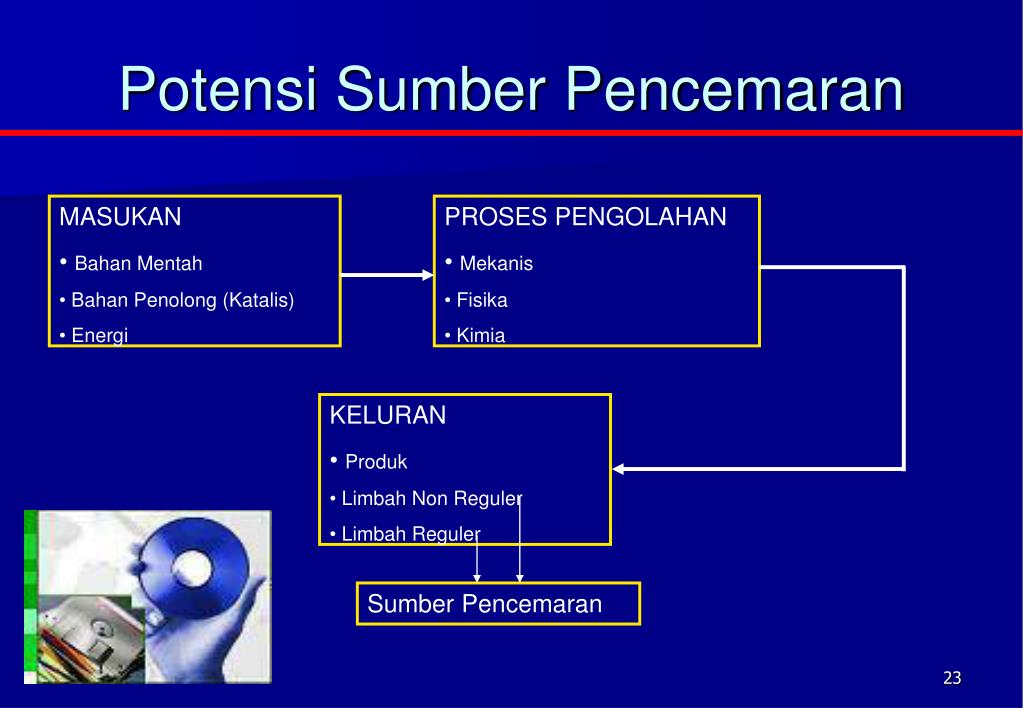 Potensi Sumber Pencemaran

MASUKAN
• Bahan Mentah
• Bahan Penolong (Katalis)
• Energi

PROSES PENGOLAHAN
• Mekanis
• Fisika
• Kimia

KELURAN
• Produk
• Limbah Non Reguler
• Limbah Reguler

Sumber Pencemaran

23